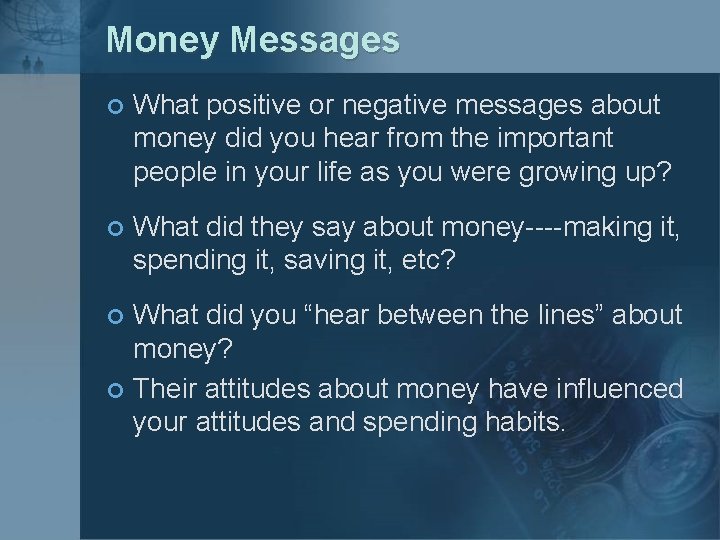 Money Messages

What positive or negative messages about money did you hear from the important people in your life as you were growing up?

What did they say about money----making it, spending it, saving it, etc?

What did you “hear between the lines” about money?

Their attitudes about money have influenced your attitudes and spending habits.